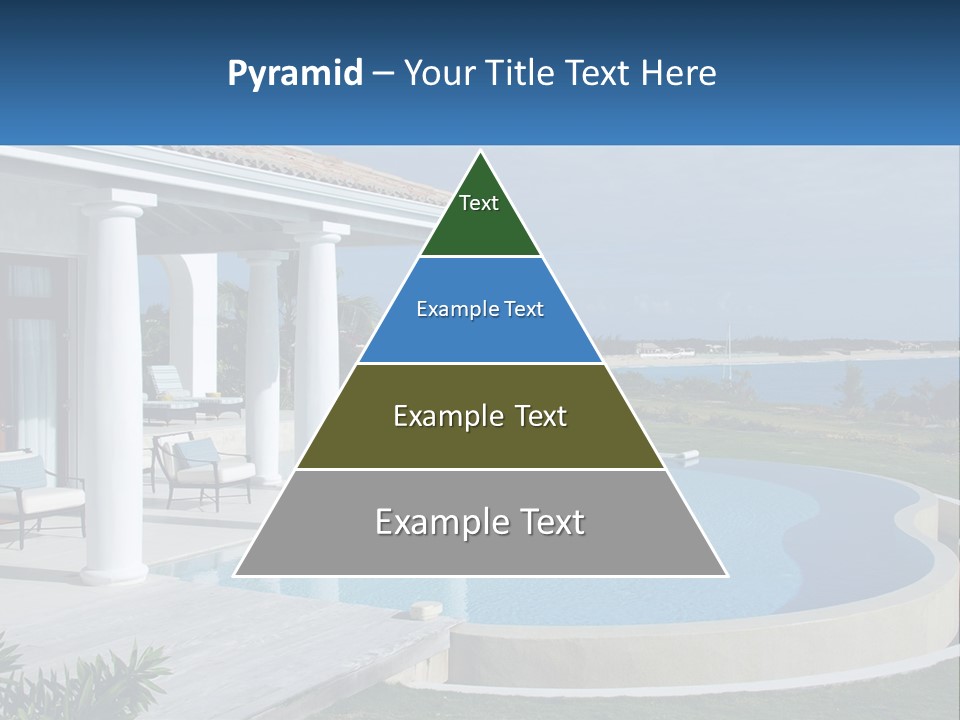 Pyramid – Your Title Text Here

Text

Example Text

Example Text

Example Text